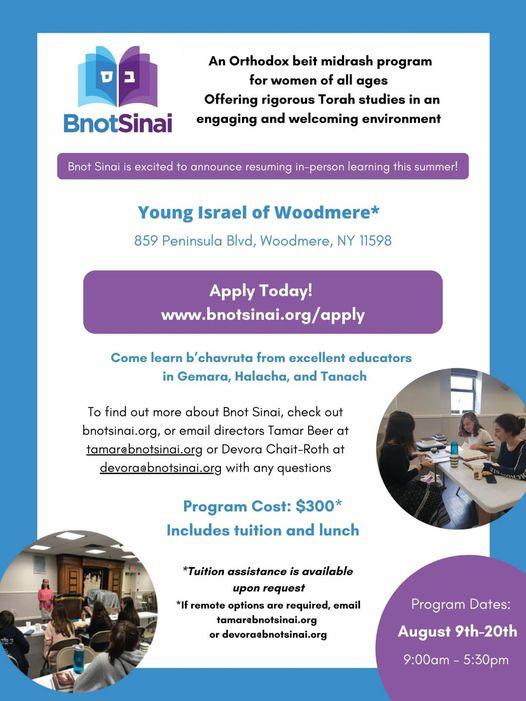 ב ס
BnotSinai

An Orthodox beit midrash program for women of all ages
Offering rigorous Torah studies in an engaging and welcoming environment

Bnot Sinai is excited to announce resuming in-person learning this summer!

Young Israel of Woodmere*
859 Peninsula Blvd, Woodmere, NY 11598

Apply Today!
www.bnotsinai.org/apply

Come learn b'chavruta from excellent educators in Gemara, Halacha, and Tanach

To find out more about Bnot Sinai, check out bnotsinai.org, or email directors Tamar Beer at tamar@bnotsinai.org or Devora Chait-Roth at devora@bnotsinai.org with any questions

Program Cost: $300*
Includes tuition and lunch

*Tuition assistance is available upon request
*If remote options are required, email tamar@bnotsinai.org or devora@bnotsinai.org

Program Dates:
August 9th-20th
9:00am - 5:30pm